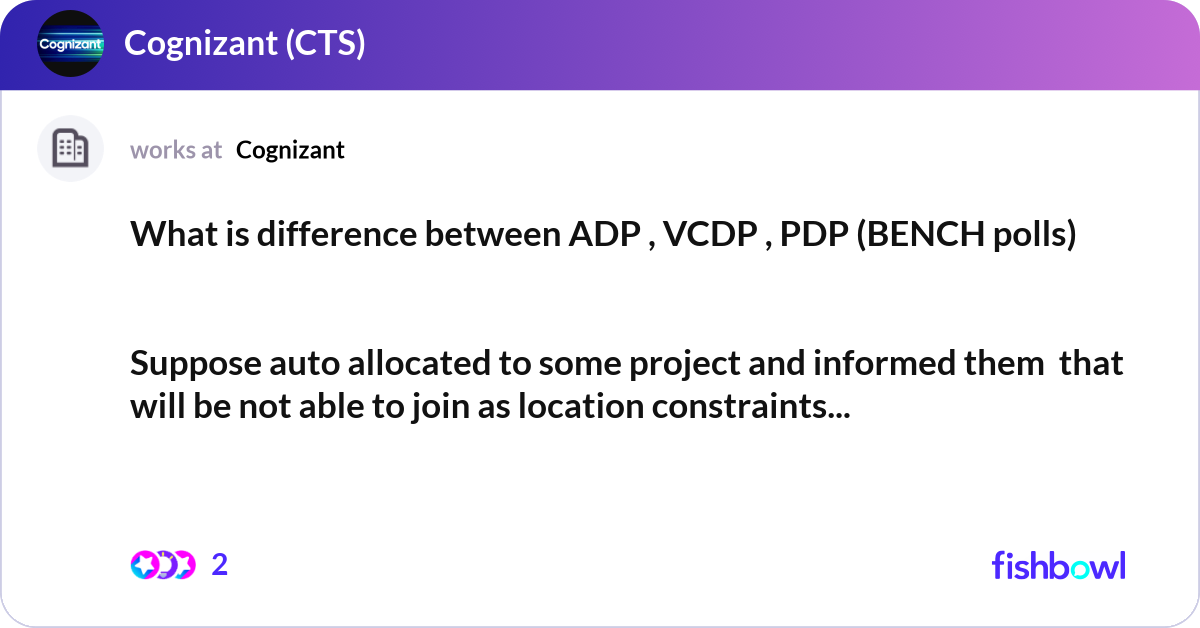 Cognizant

Cognizant (CTS)

works at Cognizant

What is difference between ADP , VCDP , PDP (BENCH polls)

Suppose auto allocated to some project and informed them that will be not able to join as location constraints...

2

fishbowl